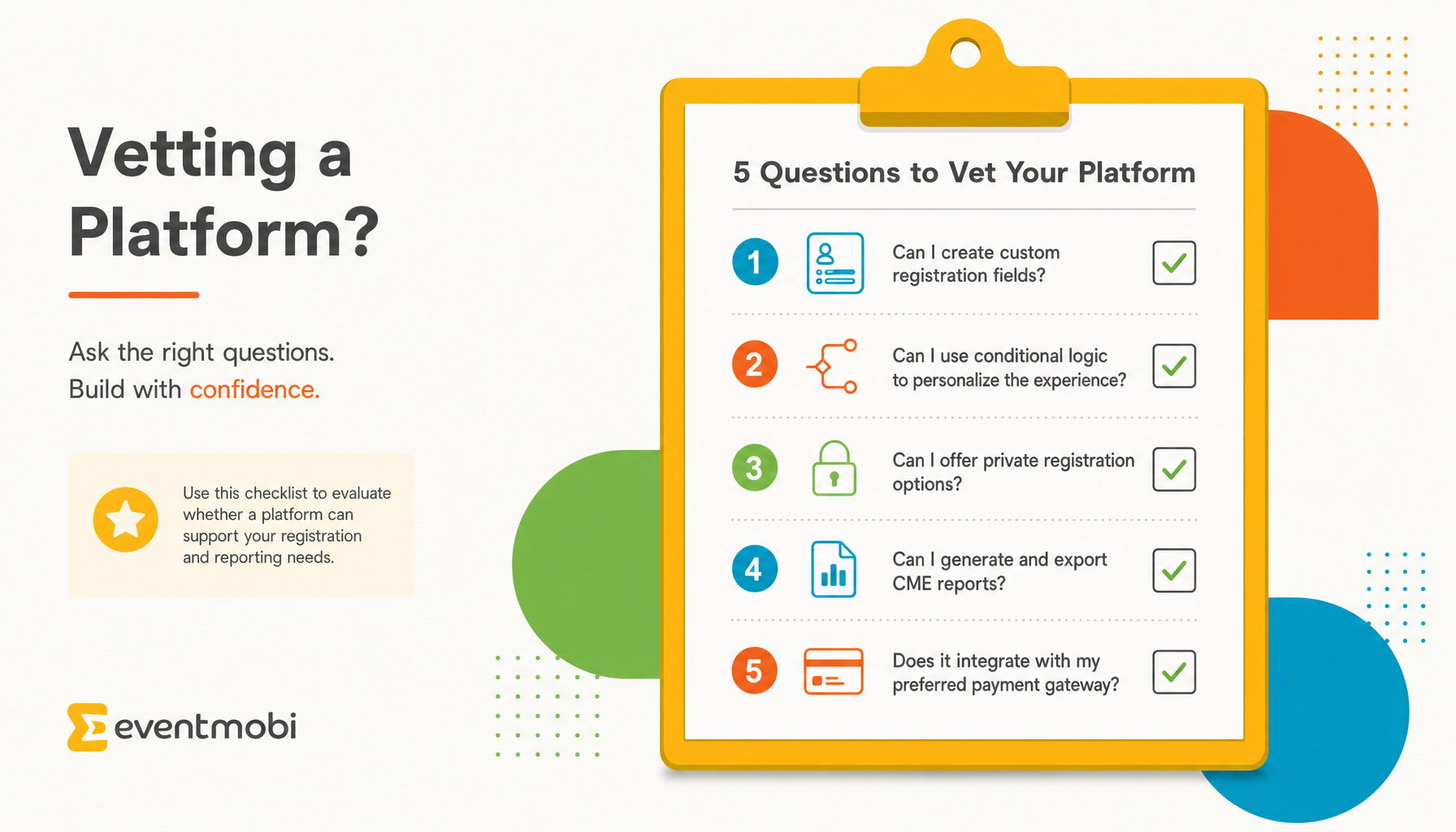 Vetting a Platform?

Ask the right questions.
Build with confidence.

Use this checklist to evaluate whether a platform can support your registration and reporting needs.

eventmobi

5 Questions to Vet Your Platform

1 Can I create custom registration fields?

2 Can I use conditional logic to personalize the experience?

3 Can I offer private registration options?

4 Can I generate and export CME reports?

5 Does it integrate with my preferred payment gateway?